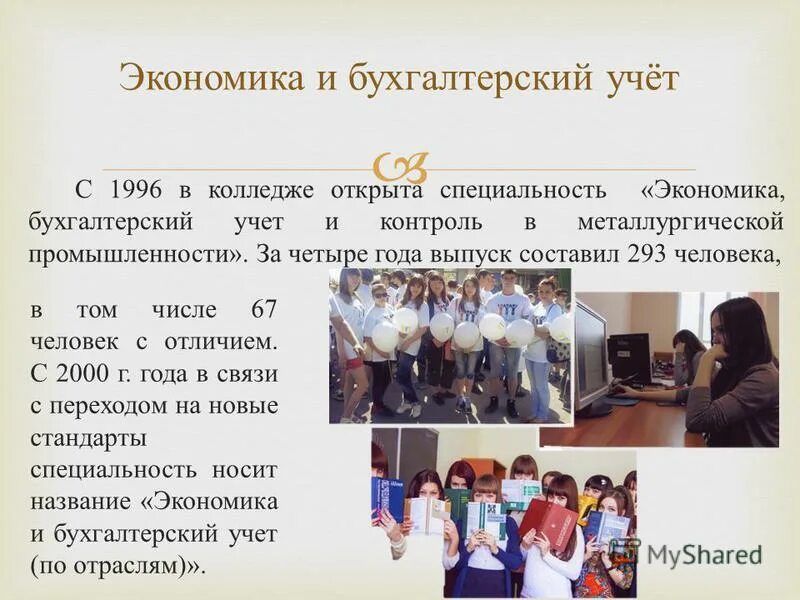 Экономика и бухгалтерский учёт

С 1996 в колледже открыта специальность «Экономика, бухгалтерский учет и контроль в металлургической промышленности». За четыре года выпуск составил 293 человека, в том числе 67 человек с отличием. С 2000 г. года в связи с переходом на новые стандарты специальность носит название «Экономика и бухгалтерский учет (по отраслям)».

MyShared